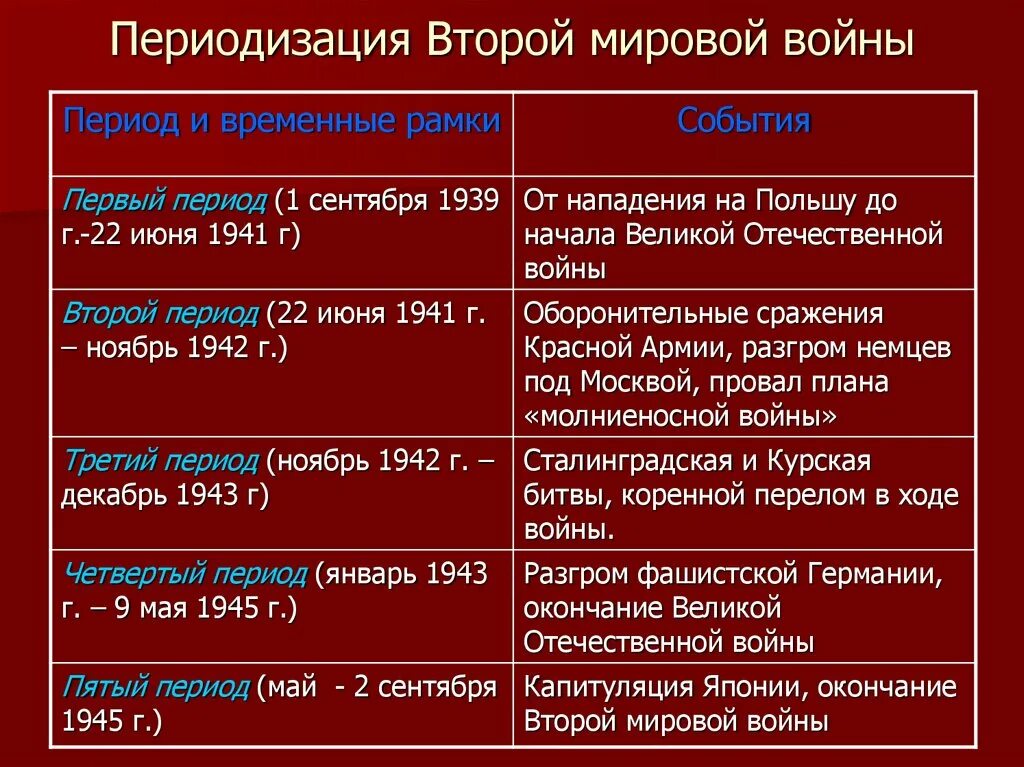 Периодизация Второй мировой войны

| Период и временные рамки | События |
|---|---|
| Первый период (1 сентября 1939 г.-22 июня 1941 г) | От нападения на Польшу до начала Великой Отечественной войны |
| Второй период (22 июня 1941 г. – ноябрь 1942 г.) | Оборонительные сражения Красной Армии, разгром немцев под Москвой, провал плана «молниеносной войны» |
| Третий период (ноябрь 1942 г. – декабрь 1943 г) | Сталинградская и Курская битвы, коренной перелом в ходе войны. |
| Четвертый период (январь 1943 г. – 9 мая 1945 г.) | Разгром фашистской Германии, окончание Великой Отечественной войны |
| Пятый период (май - 2 сентября 1945 г.) | Капитуляция Японии, окончание Второй мировой войны |